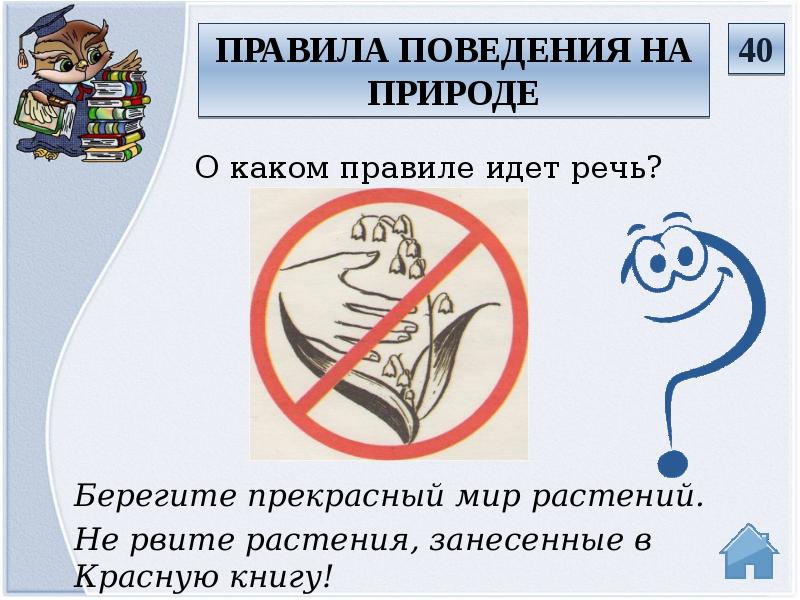 ПРАВИЛА ПОВЕДЕНИЯ НА ПРИРОДЕ

40

О каком правиле идет речь?

Берегите прекрасный мир растений.

Не рвите растения, занесенные в Красную книгу!